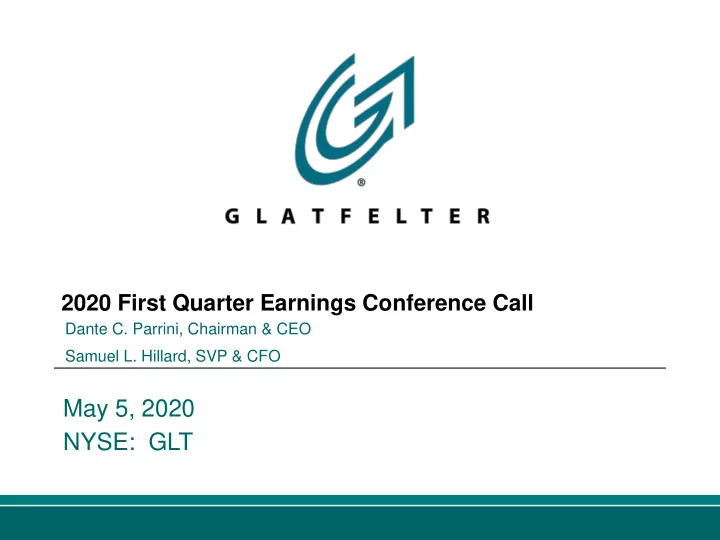 ®

GLATFELTER

2020 First Quarter Earnings Conference Call

Dante C. Parrini, Chairman & CEO

Samuel L. Hillard, SVP & CFO

May 5, 2020
NYSE: GLT